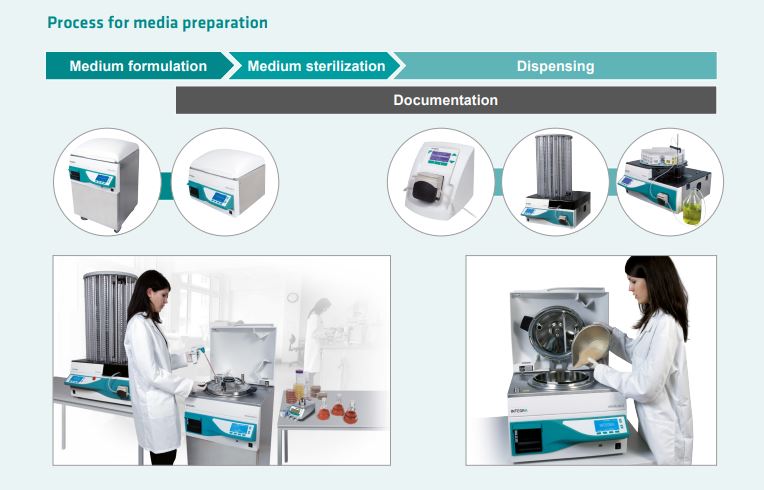 Process for media preparation

Medium formulation

Medium sterilization

Dispensing

Documentation

INTEGRA